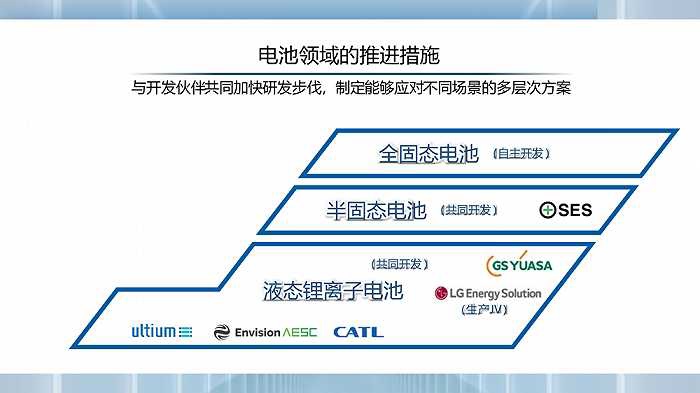 电池领域的推进措施

与开发伙伴共同加快研发步伐，制定能够应对不同场景的多层次方案

全固态电池 （自主开发）

半固态电池 （共同开发） SES

（共同开发） GS YUASA

液态锂离子电池

LG Energy Solution （生产JV）

ultium Envision AESC CATL